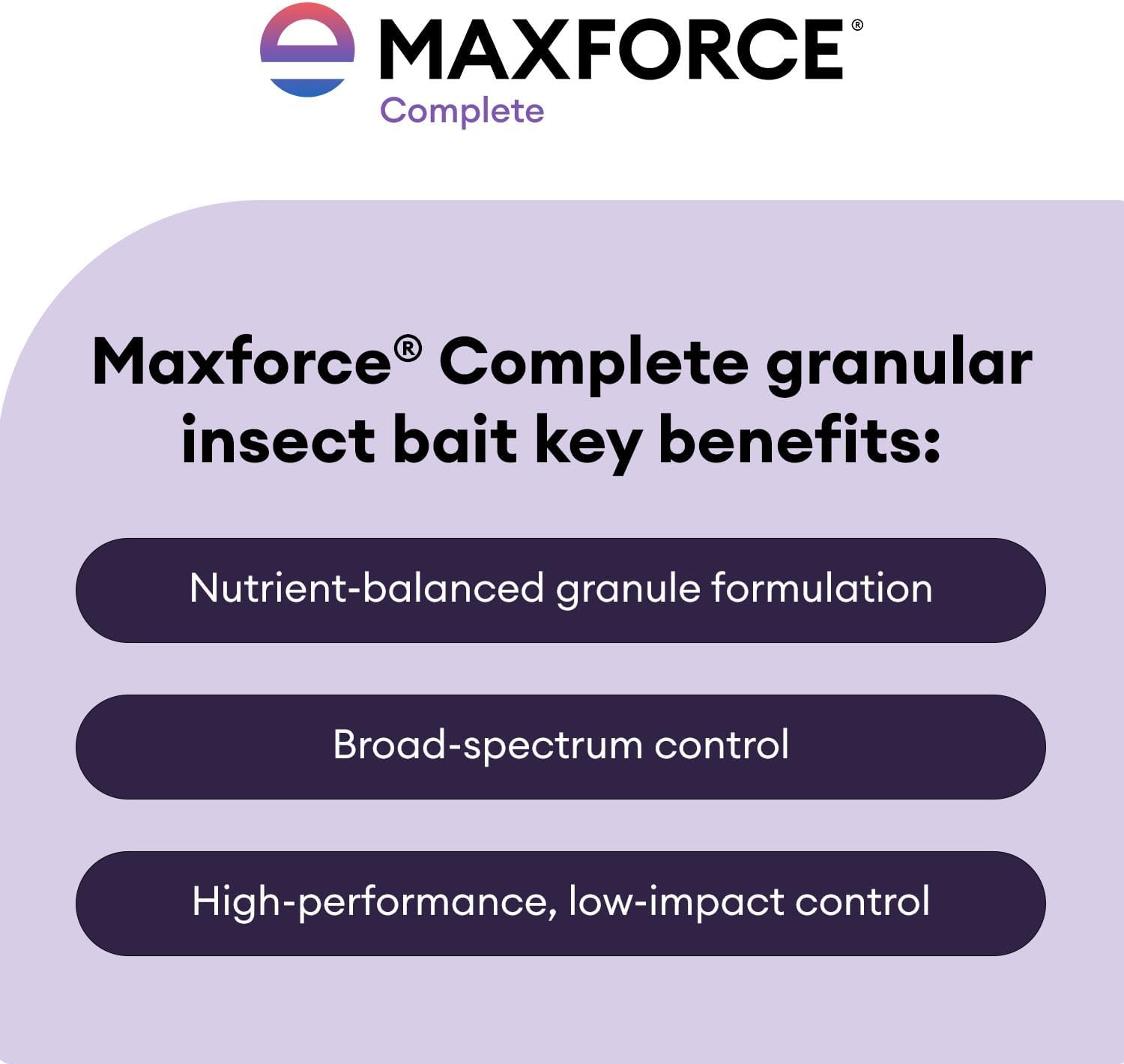 MAXFORCE®
Complete

Maxforce® Complete granular insect bait key benefits:

Nutrient-balanced granule formulation

Broad-spectrum control

High-performance, low-impact control